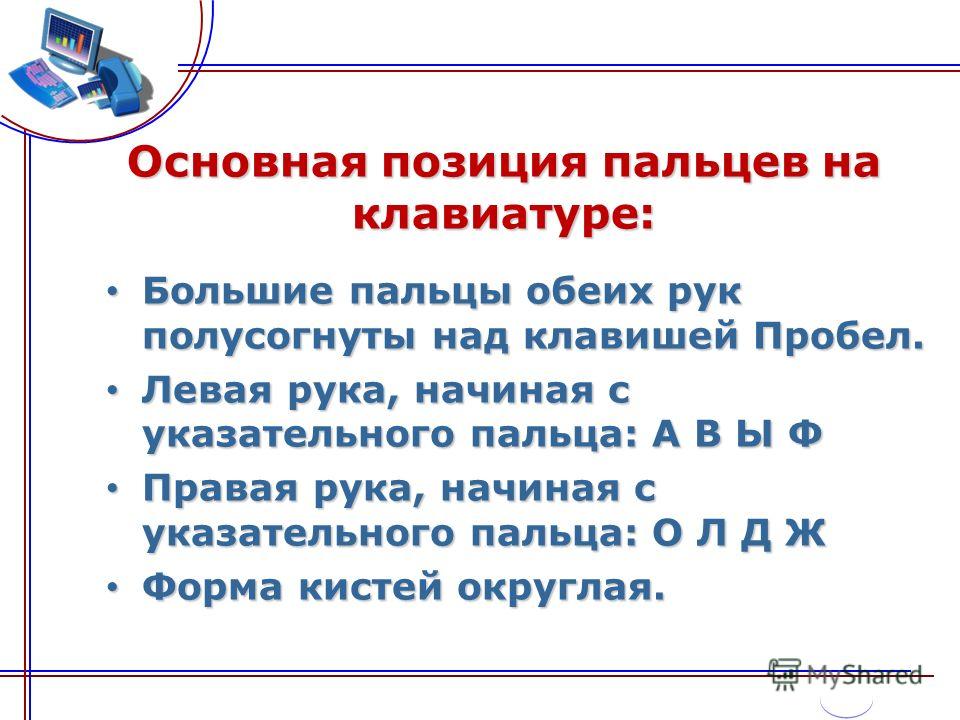 Основная позиция пальцев на клавиатуре:

• Большие пальцы обеих рук полусогнуты над клавишей Пробел.
• Левая рука, начиная с указательного пальца: А В Ы Ф
• Правая рука, начиная с указательного пальца: О Л Д Ж
• Форма кистей округлая.

MyShared